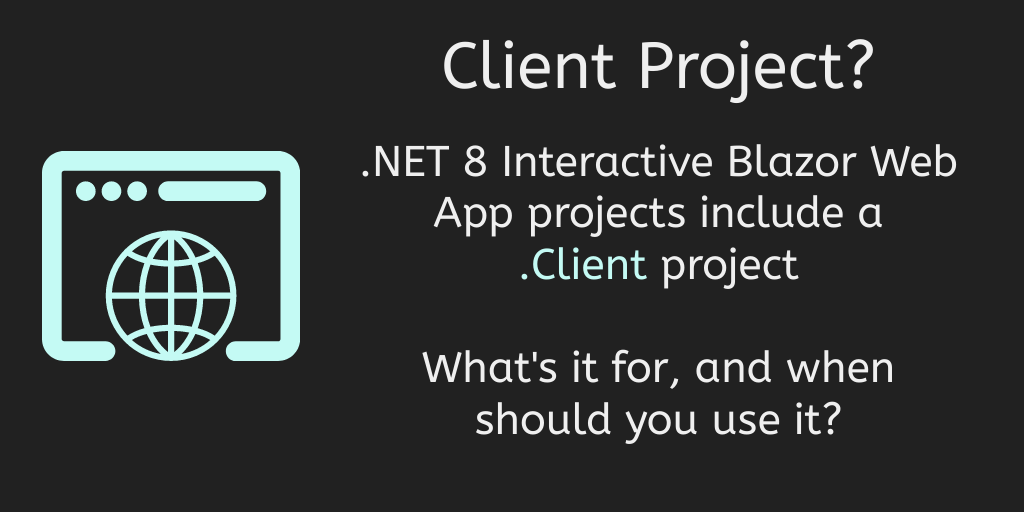 Client Project?

.NET 8 Interactive Blazor Web App projects include a .Client project

What's it for, and when should you use it?